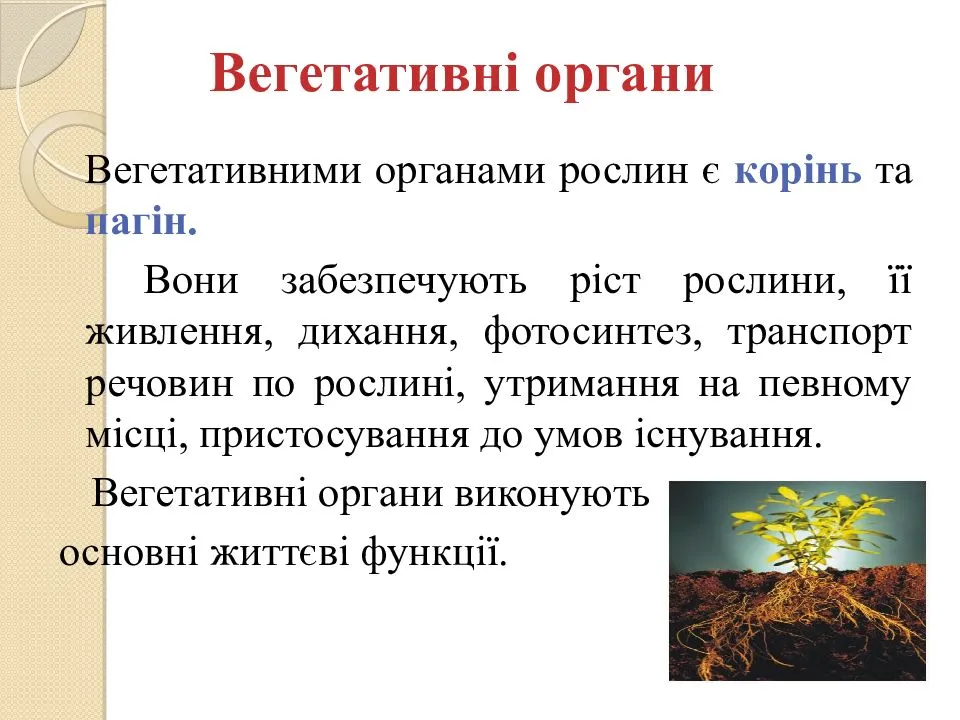 Вегетативні органи

Вегетативними органами рослин є корінь та пагін.

Вони забезпечують ріст рослини, її живлення, дихання, фотосинтез, транспорт речовин по рослині, утримання на певному місці, пристосування до умов існування.

Вегетативні органи виконують основні життєві функції.